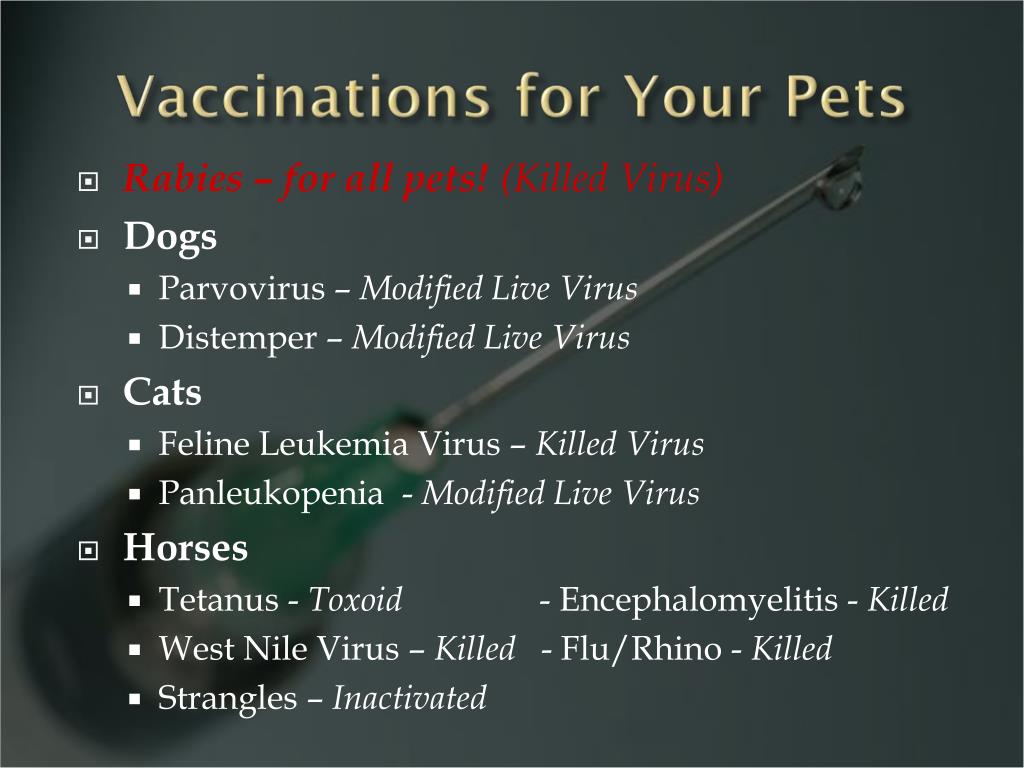 Vaccinations for Your Pets

Rabies – for all pets! (Killed Virus)

Dogs

Parvovirus – Modified Live Virus

Distemper – Modified Live Virus

Cats

Feline Leukemia Virus – Killed Virus

Panleukopenia - Modified Live Virus

Horses

Tetanus - Toxoid - Encephalomyelitis - Killed

West Nile Virus – Killed - Flu/Rhino - Killed

Strangles – Inactivated